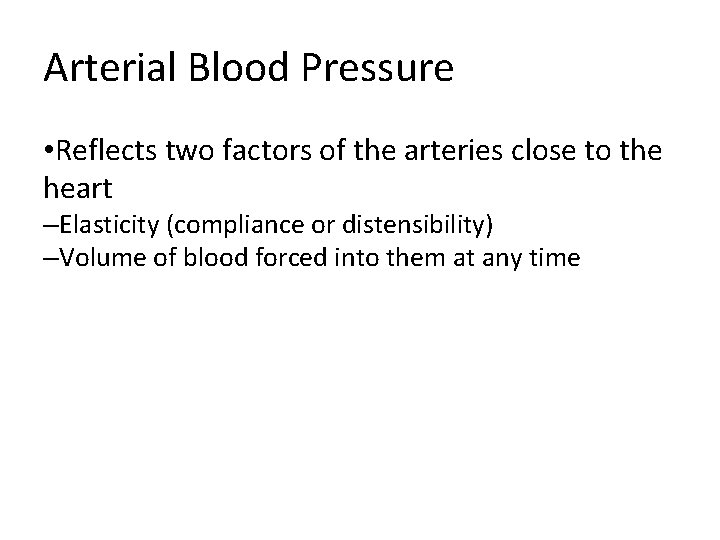 Arterial Blood Pressure

•Reflects two factors of the arteries close to the heart
–Elasticity (compliance or distensibility)
–Volume of blood forced into them at any time